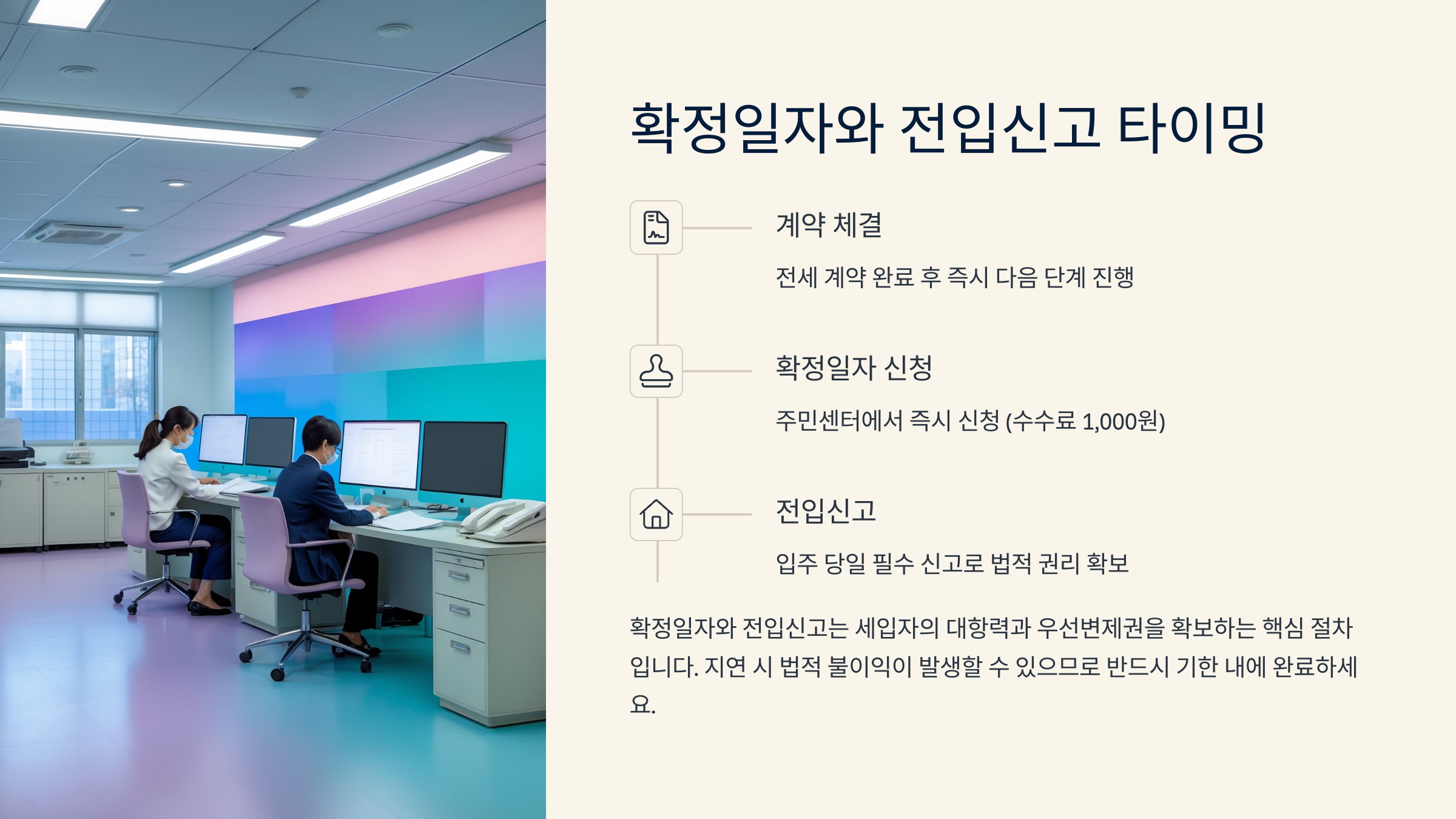 확정일자와 전입신고 타이밍

계약 체결

전세 계약 완료 후 즉시 다음 단계 진행

확정일자 신청

주민센터에서 즉시 신청 (수수료 1,000원)

전입신고

입주 당일 필수 신고로 법적 권리 확보

확정일자와 전입신고는 세입자의 대항력과 우선변제권을 확보하는 핵심 절차입니다. 지연 시 법적 불이익이 발생할 수 있으므로 반드시 기한 내에 완료하세요.